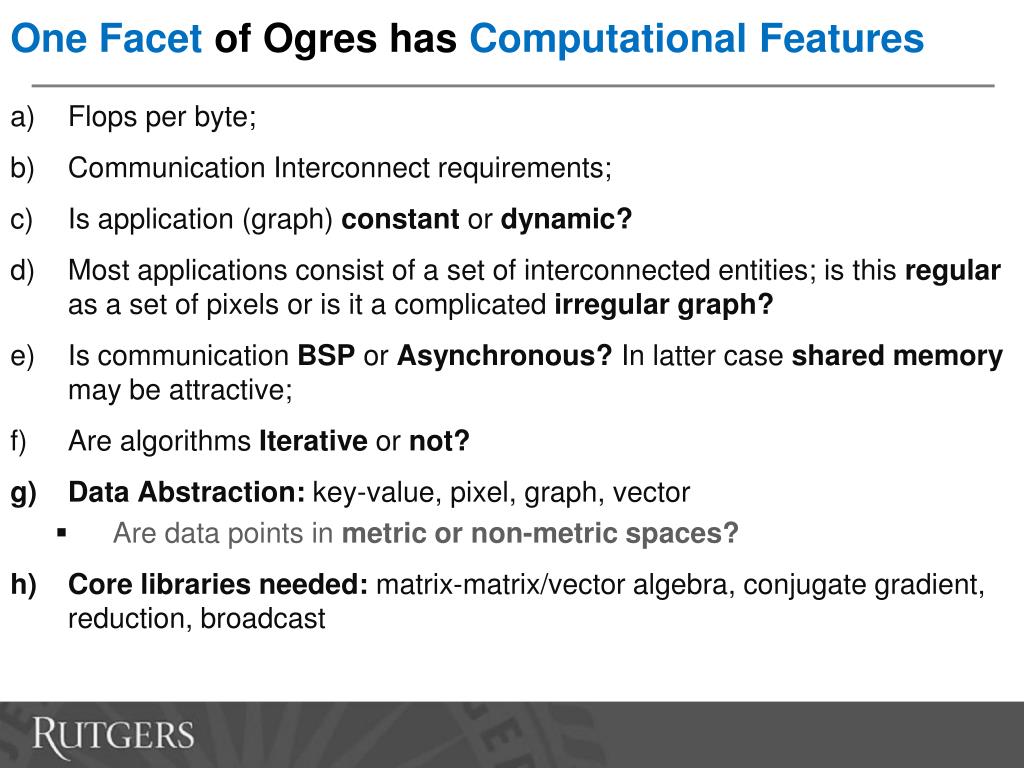 One Facet of Ogres has Computational Features

a) Flops per byte;

b) Communication Interconnect requirements;

c) Is application (graph) constant or dynamic?

d) Most applications consist of a set of interconnected entities; is this regular as a set of pixels or is it a complicated irregular graph?

e) Is communication BSP or Asynchronous? In latter case shared memory may be attractive;

f) Are algorithms Iterative or not?

g) Data Abstraction: key-value, pixel, graph, vector

▪ Are data points in metric or non-metric spaces?

h) Core libraries needed: matrix-matrix/vector algebra, conjugate gradient, reduction, broadcast

RUTGERS